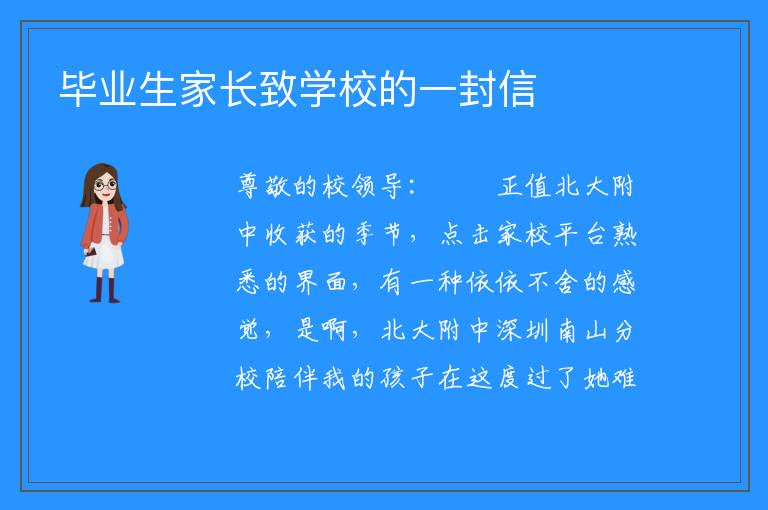 毕业生家长致学校的一封信

尊敬的校领导：　　正值北大附中收获的季节，点击家校平台熟悉的界面，有一种依依不舍的感觉，是啊，北大附中深圳南山分校陪伴我的孩子在这度过了她难